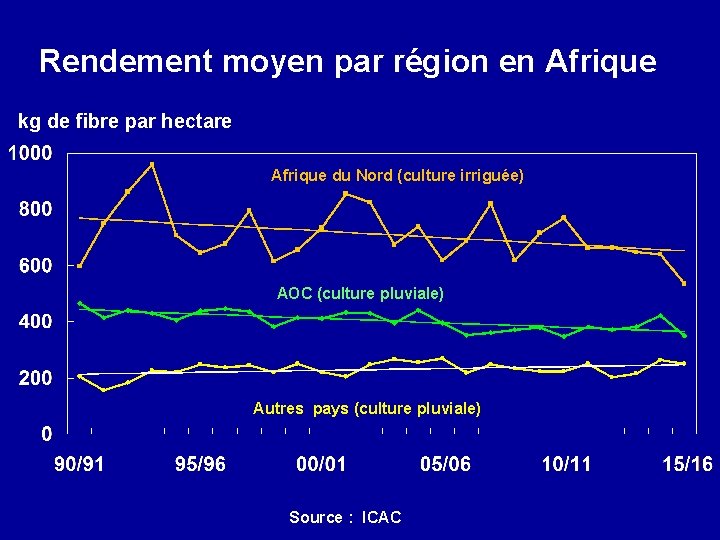 Rendement moyen par région en Afrique

kg de fibre par hectare

1000
800
600
400
200
0

Afrique du Nord (culture irriguée)

AOC (culture pluviale)

Autres pays (culture pluviale)

90/91
95/96
00/01
05/06
10/11
15/16

Source : ICAC